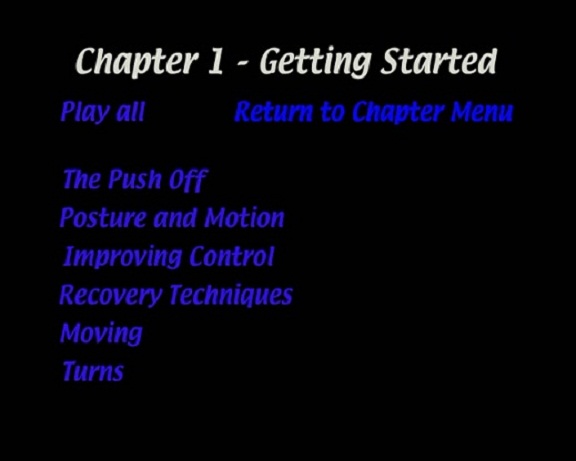 Chapter 1 - Getting Started

Play all

Return to Chapter Menu

The Push Off
Posture and Motion
Improving Control
Recovery Techniques
Moving
Turns